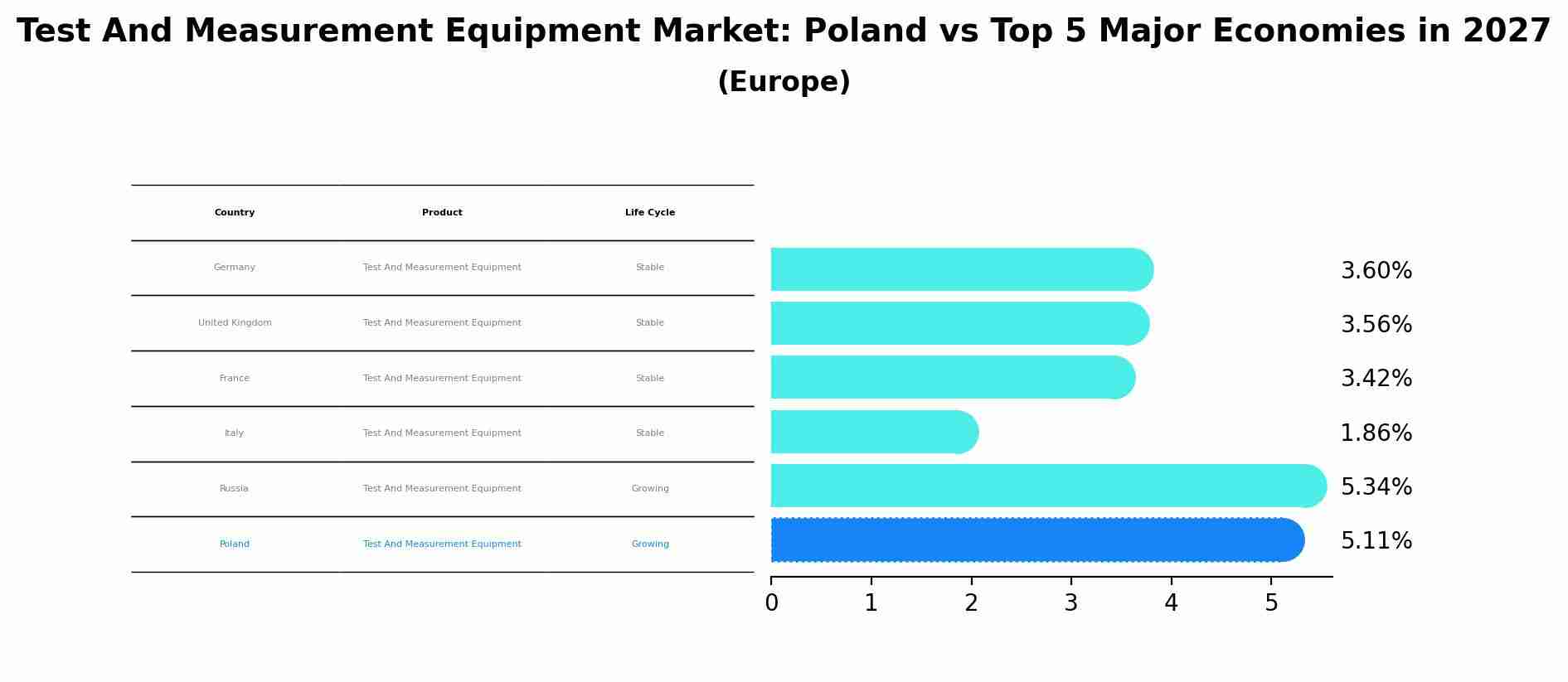 Test And Measurement Equipment Market: Poland vs Top 5 Major Economies in 2027

(Europe)

| Country | Product | Life Cycle |
|---|---|---|
| Germany | Test And Measurement Equipment | Stable |
| United Kingdom | Test And Measurement Equipment | Stable |
| France | Test And Measurement Equipment | Stable |
| Italy | Test And Measurement Equipment | Stable |
| Russia | Test And Measurement Equipment | Growing |
| Poland | Test And Measurement Equipment | Growing |

3.60%
3.56%
3.42%
1.86%
5.34%
5.11%

0 1 2 3 4 5